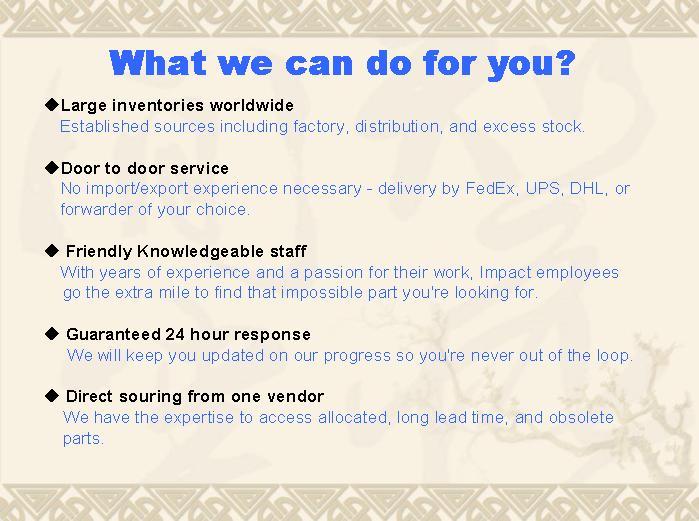 What we can do for you?

◆Large inventories worldwide
Established sources including factory, distribution, and excess stock.

◆Door to door service
No import/export experience necessary - delivery by FedEx, UPS, DHL, or forwarder of your choice.

◆ Friendly Knowledgeable staff
With years of experience and a passion for their work, Impact employees go the extra mile to find that impossible part you're looking for.

◆ Guaranteed 24 hour response
We will keep you updated on our progress so you're never out of the loop.

◆ Direct souring from one vendor
We have the expertise to access allocated, long lead time, and obsolete parts.